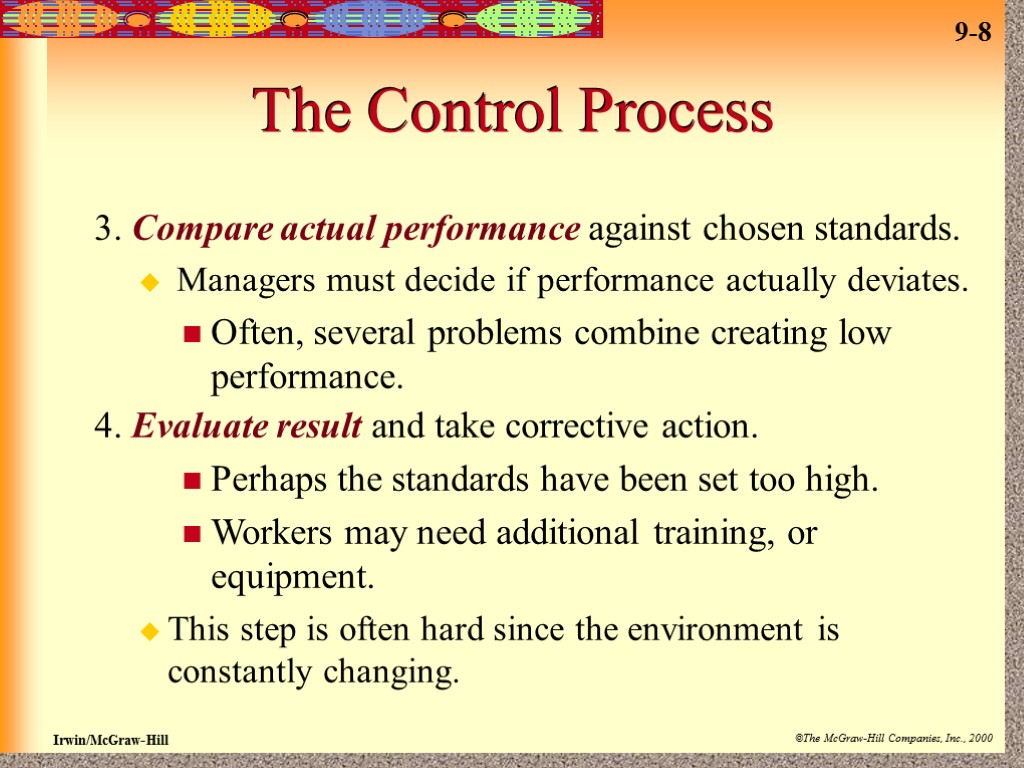 9-8

The Control Process

3. Compare actual performance against chosen standards.

Managers must decide if performance actually deviates.

Often, several problems combine creating low performance.

4. Evaluate result and take corrective action.

Perhaps the standards have been set too high.

Workers may need additional training, or equipment.

This step is often hard since the environment is constantly changing.

Irwin/McGraw-Hill

©The McGraw-Hill Companies, Inc., 2000